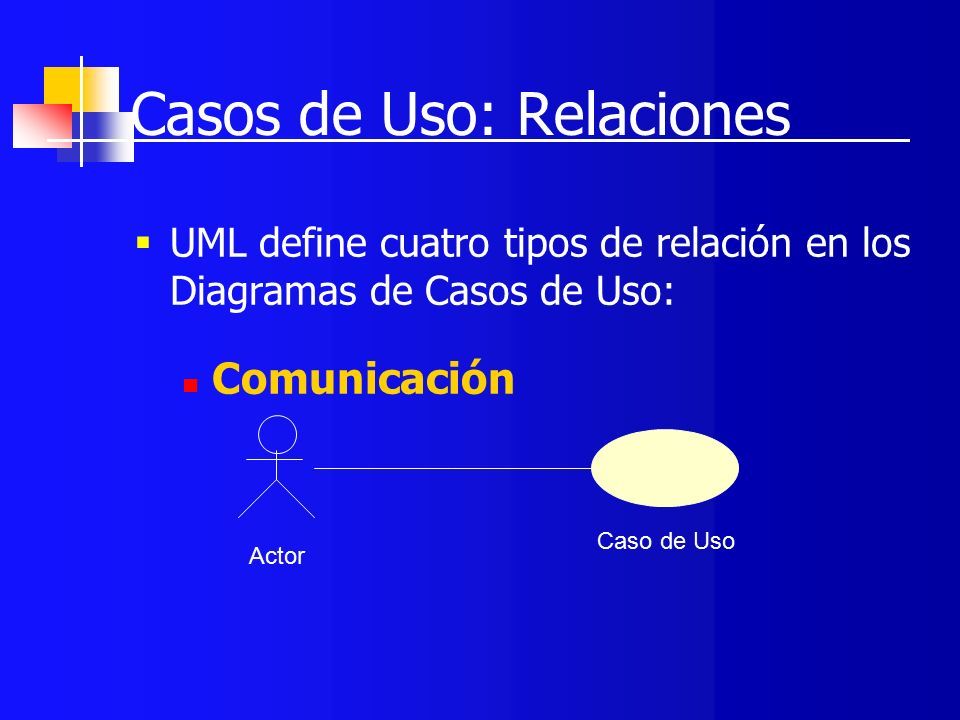 Casos de Uso: Relaciones

UML define cuatro tipos de relación en los Diagramas de Casos de Uso:

Comunicación

Actor

Caso de Uso